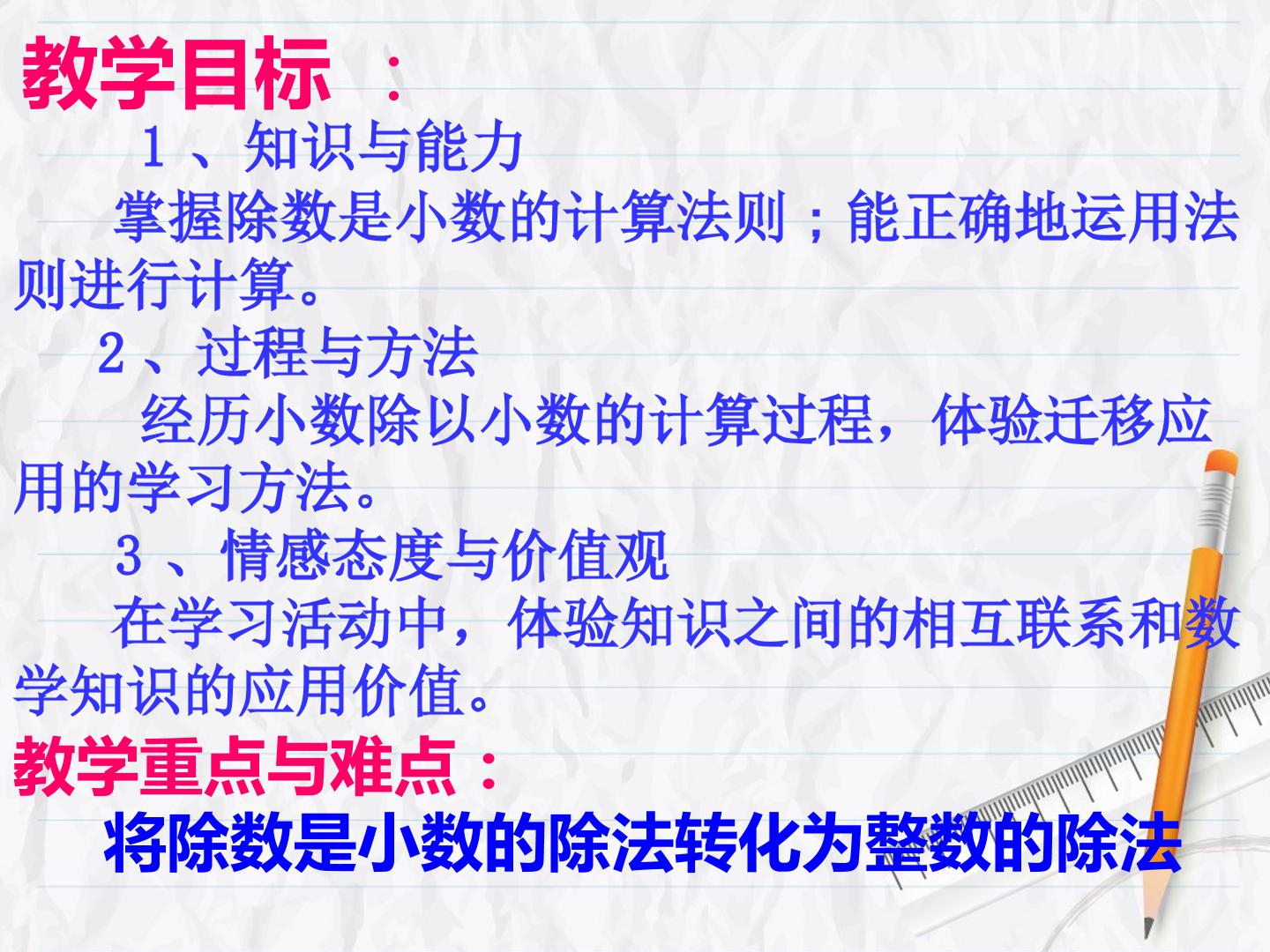 教学目标：

1、知识与能力

掌握除数是小数的计算法则；能正确地运用法则进行计算。

2、过程与方法

经历小数除以小数的计算过程，体验迁移应用的学习方法。

3、情感态度与价值观

在学习活动中，体验知识之间的相互联系和数学知识的应用价值。

教学重点与难点：

将除数是小数的除法转化为整数的除法